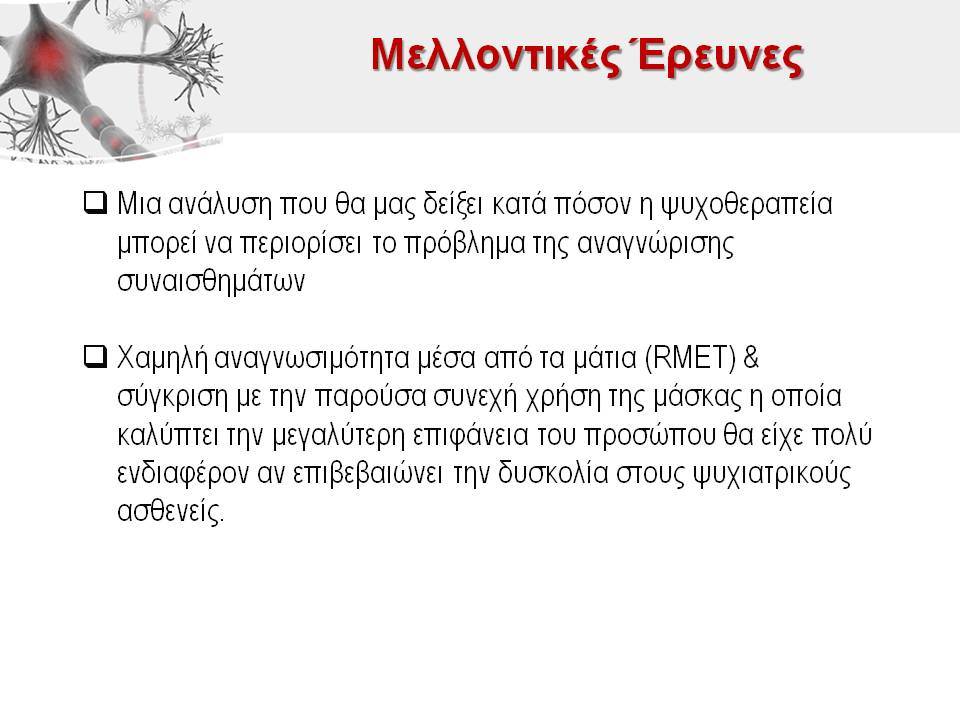 Μελλοντικές Έρευνες

❑ Μια ανάλυση που θα μας δείξει κατά πόσον η ψυχοθεραπεία μπορεί να περιορίσει το πρόβλημα της αναγνώρισης συναισθημάτων

❑ Χαμηλή αναγνωσιμότητα μέσα από τα μάτια (RMET) & σύγκριση με την παρούσα συνεχή χρήση της μάσκας η οποία καλύπτει την μεγαλύτερη επιφάνεια του προσώπου θα είχε πολύ ενδιαφέρον αν επιβεβαιώνει την δυσκολία στους ψυχιατρικούς ασθενείς.